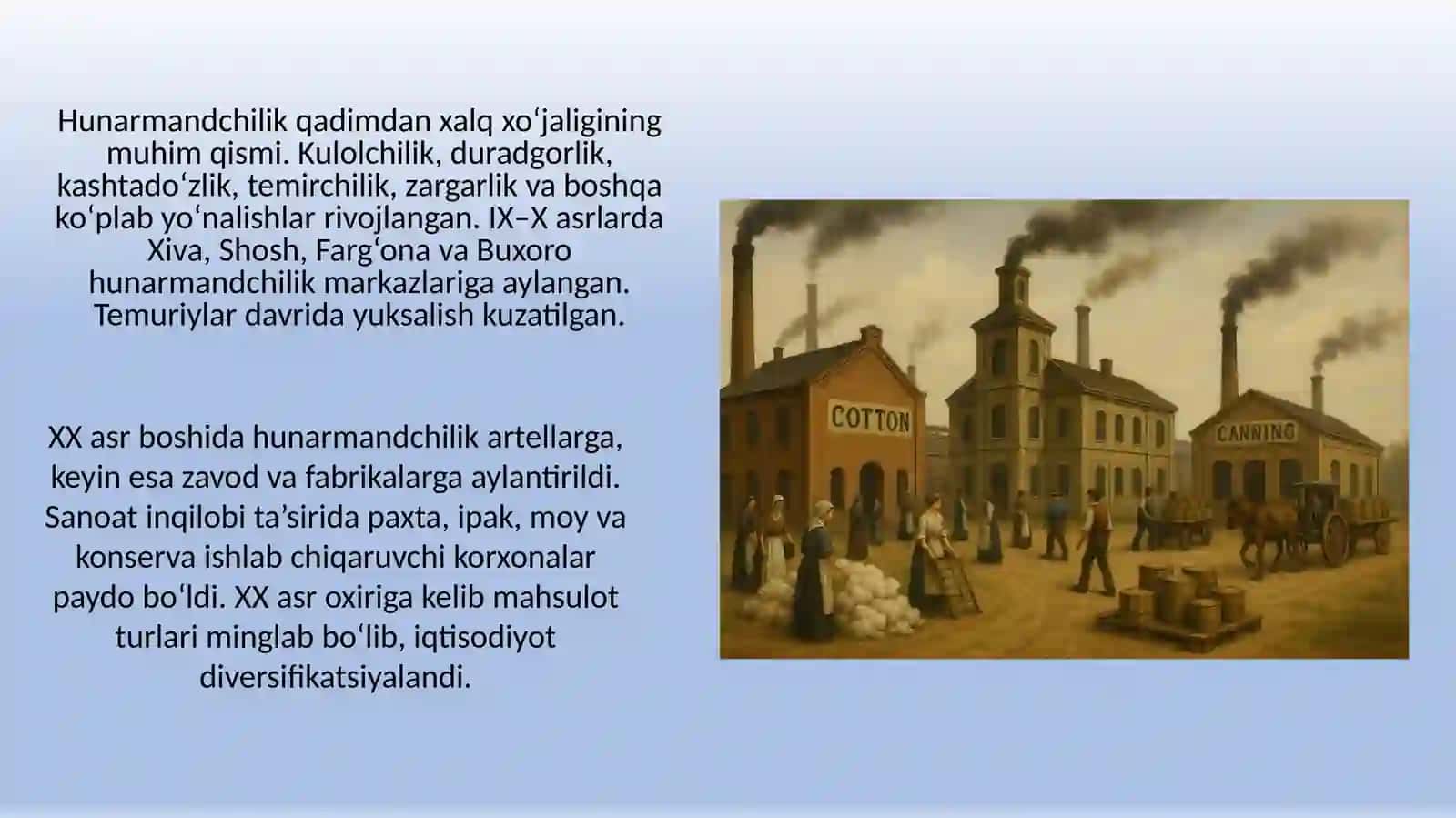 Hunarmandchilik qadimdan xalq xoʻjaligining muhim qismi. Kulolchilik, duradgorlik, kashtadoʻzlik, temirchilik, zargarlik va boshqa koʻplab yoʻnalishlar rivojlangan. IX–X asrlarda Xiva, Shosh, Fargʻona va Buxoro hunarmandchilik markazlariga aylangan. Temuriylar davrida yuksalish kuzatilgan.

XX asr boshida hunarmandchilik artellarga, keyin esa zavod va fabrikalarga aylantirildi. Sanoat inqilobi ta’sirida paxta, ipak, moy va konserva ishlab chiqaruvchi korxonalar paydo boʻldi. XX asr oxiriga kelib mahsulot turlari minglab boʻlib, iqtisodiyot diversifikatsiyalandi.

COTTON

CANNING